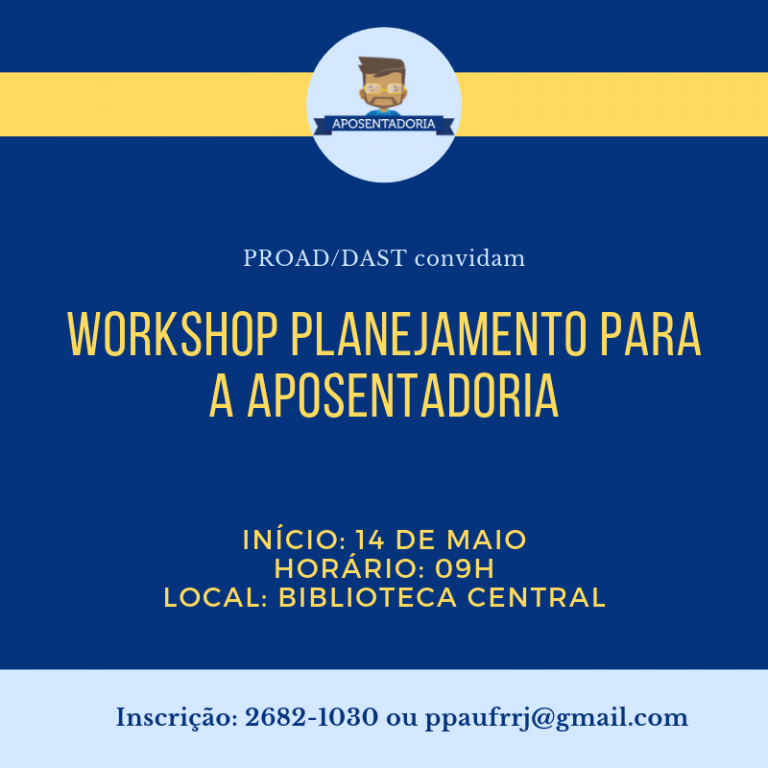 APOSENTADORIA

PROAD/DAST convidam

WORKSHOP PLANEJAMENTO PARA A APOSENTADORIA

INÍCIO: 14 DE MAIO
HORÁRIO: 09H
LOCAL: BIBLIOTECA CENTRAL

Inscrição: 2682-1030 ou ppaufrrj@gmail.com